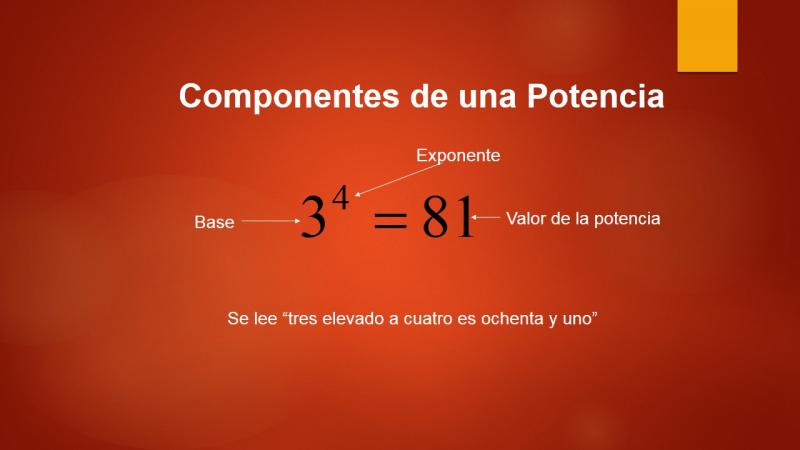 Componentes de una Potencia

Exponente

Base $3^4 = 81$ Valor de la potencia

Se lee “tres elevado a cuatro es ochenta y uno”